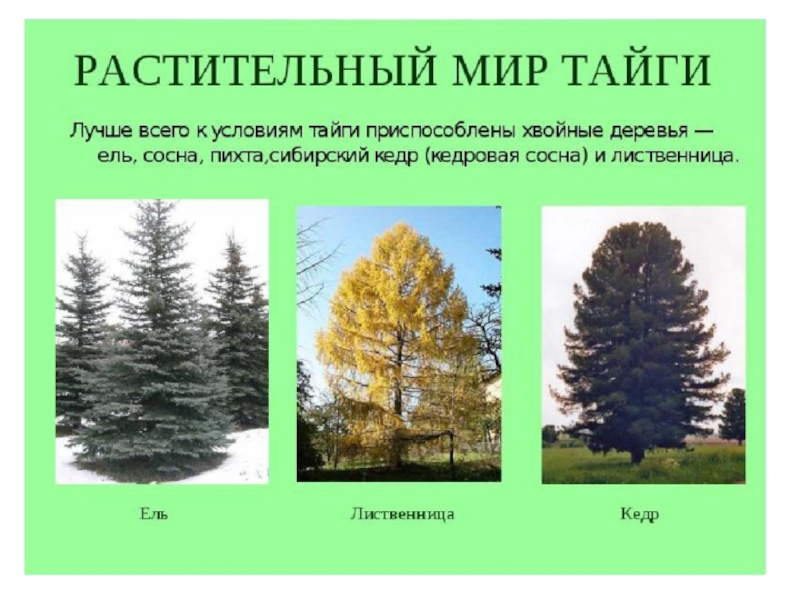 РАСТИТЕЛЬНЫЙ МИР ТАЙГИ

Лучше всего к условиям тайги приспособлены хвойные деревья — ель, сосна, пихта,сибирский кедр (кедровая сосна) и лиственница.

Ель

Лиственница

Кедр